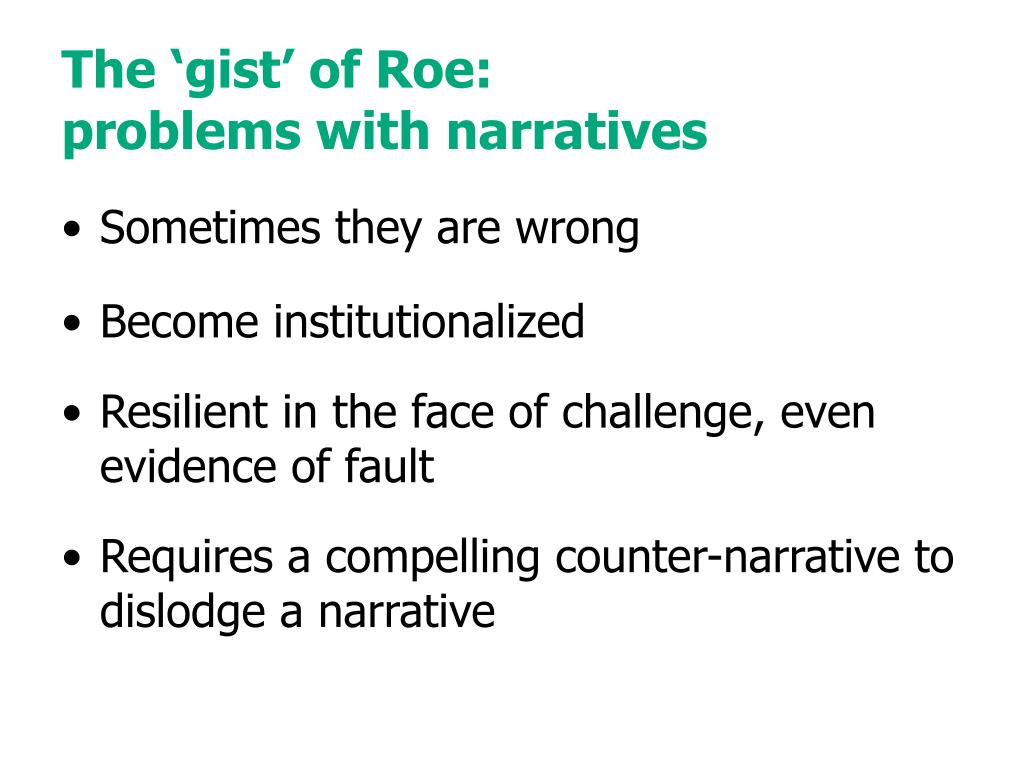 The ‘gist’ of Roe:
problems with narratives

• Sometimes they are wrong

• Become institutionalized

• Resilient in the face of challenge, even evidence of fault

• Requires a compelling counter-narrative to dislodge a narrative